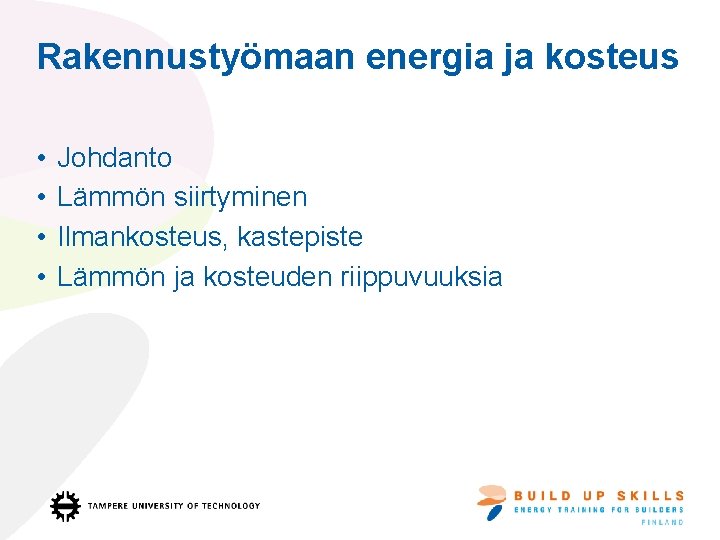 Rakennustyömaan energia ja kosteus

• Johdanto
• Lämmön siirtyminen
• Ilmankosteus, kastepiste
• Lämmön ja kosteuden riippuvuuksia

TAMPERE UNIVERSITY OF TECHNOLOGY

BUILD UP SKILLS
ENERGY TRAINING FOR BUILDERS
FINLAND